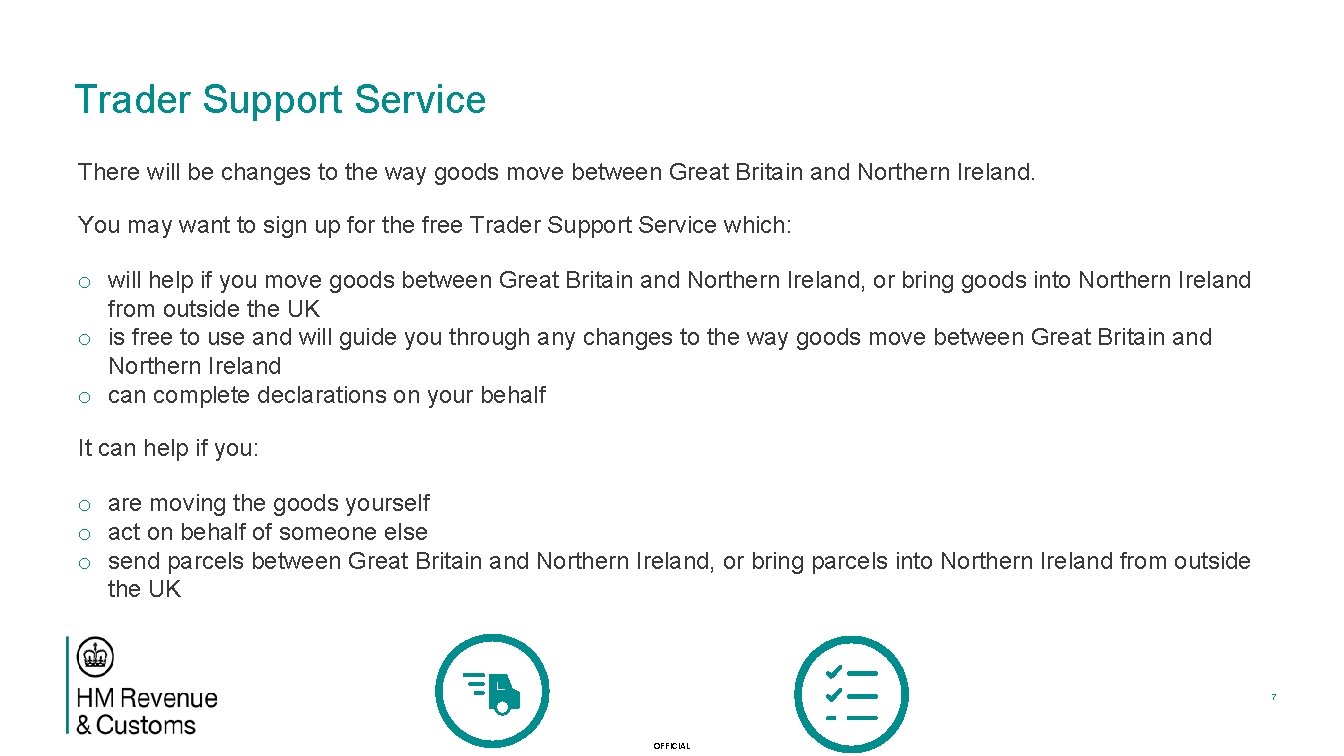 Trader Support Service

There will be changes to the way goods move between Great Britain and Northern Ireland.

You may want to sign up for the free Trader Support Service which:

o will help if you move goods between Great Britain and Northern Ireland, or bring goods into Northern Ireland from outside the UK
o is free to use and will guide you through any changes to the way goods move between Great Britain and Northern Ireland
o can complete declarations on your behalf

It can help if you:

o are moving the goods yourself
o act on behalf of someone else
o send parcels between Great Britain and Northern Ireland, or bring parcels into Northern Ireland from outside the UK

HM Revenue & Customs

7

OFFICIAL